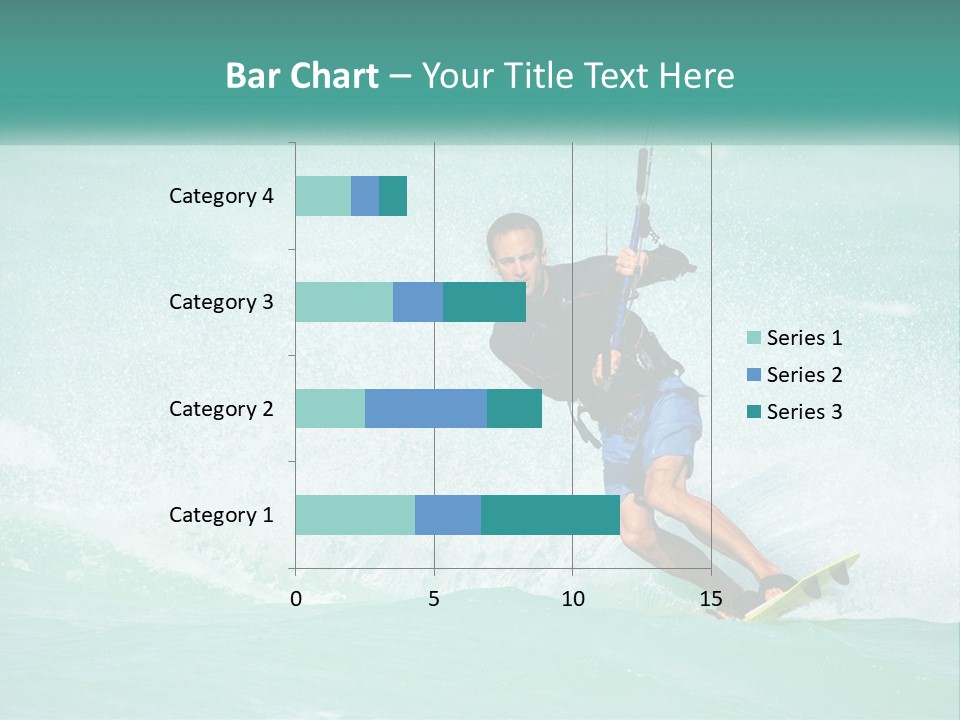 Bar Chart – Your Title Text Here

Category 4
Category 3
Category 2
Category 1

0
5
10
15

Series 1
Series 2
Series 3